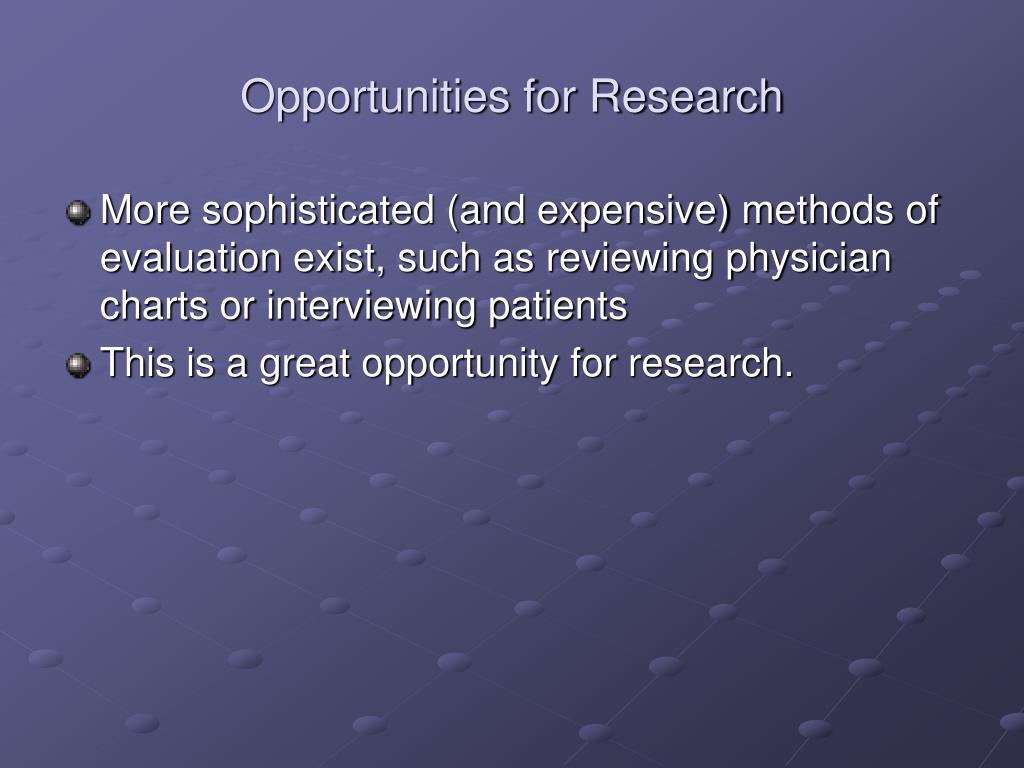 Opportunities for Research

More sophisticated (and expensive) methods of evaluation exist, such as reviewing physician charts or interviewing patients

This is a great opportunity for research.